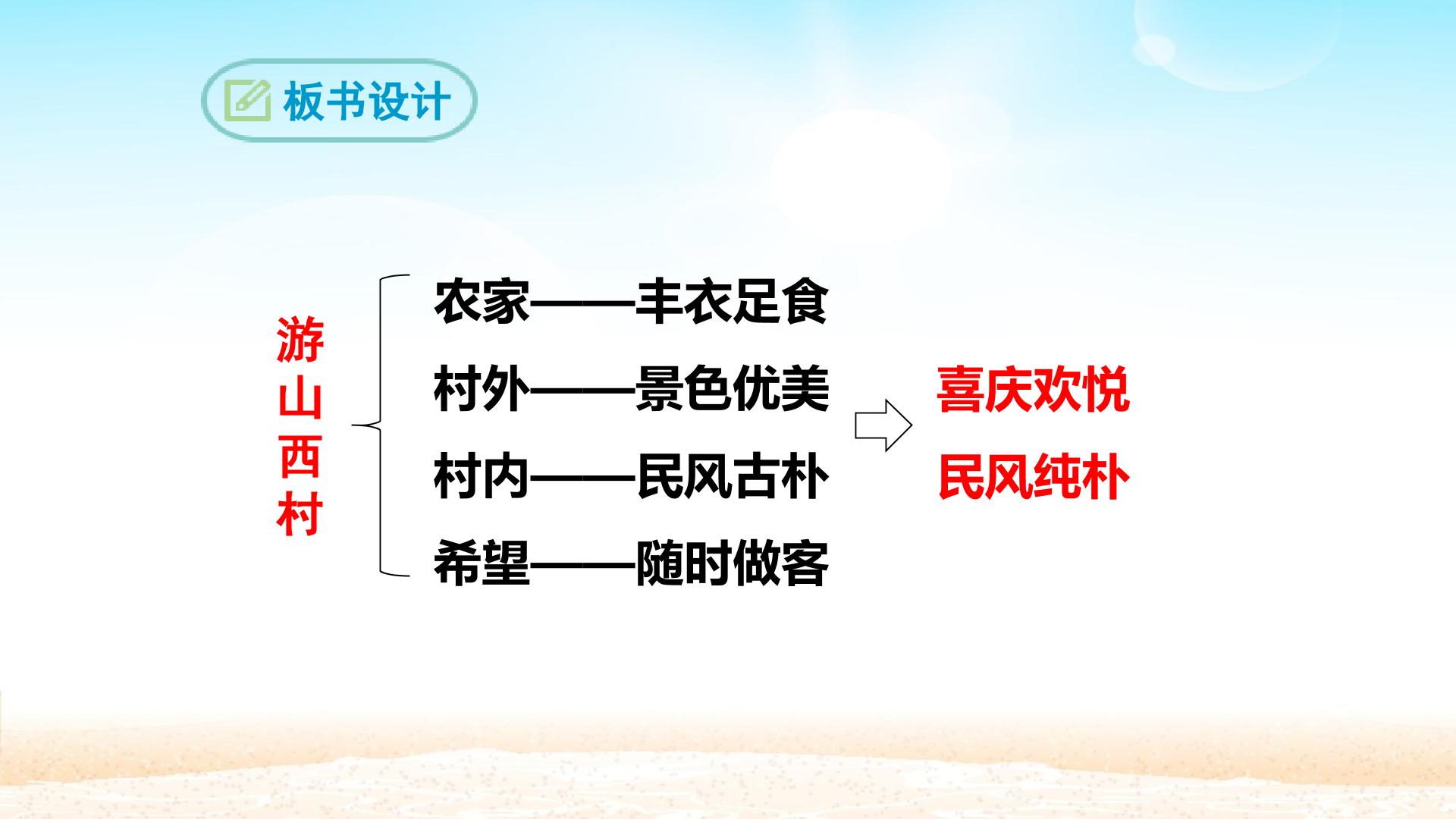 板书设计

游山西村

农家——丰衣足食

村外——景色优美

村内——民风古朴

希望——随时做客

喜庆欢悦

民风纯朴